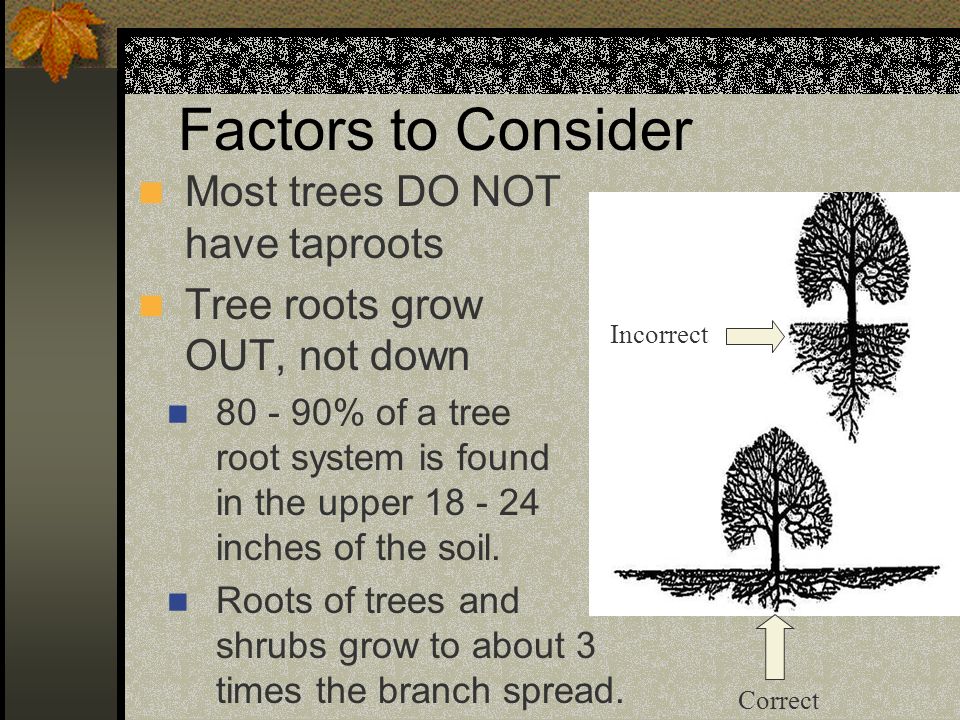 Factors to Consider

Most trees DO NOT have taproots

Tree roots grow OUT, not down

80 - 90% of a tree root system is found in the upper 18 - 24 inches of the soil.

Roots of trees and shrubs grow to about 3 times the branch spread.

Incorrect

Correct